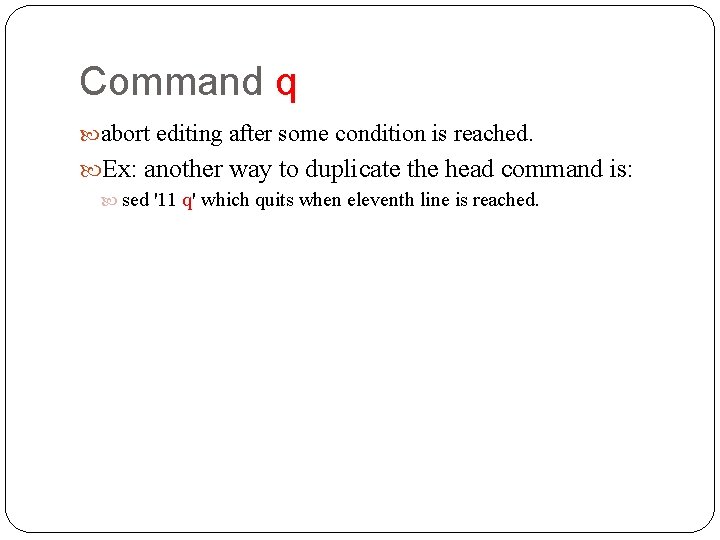 Command q

abort editing after some condition is reached.

Ex: another way to duplicate the head command is:

sed '11 q' which quits when eleventh line is reached.